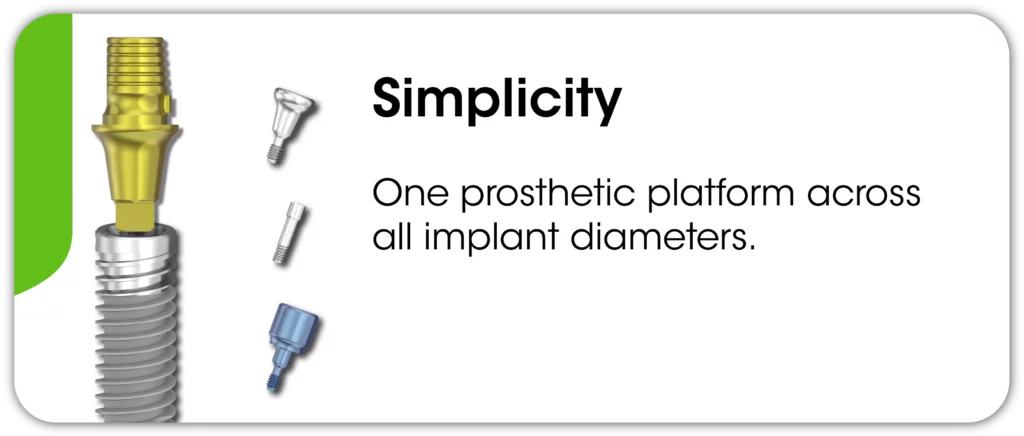 Simplicity

One prosthetic platform across all implant diameters.